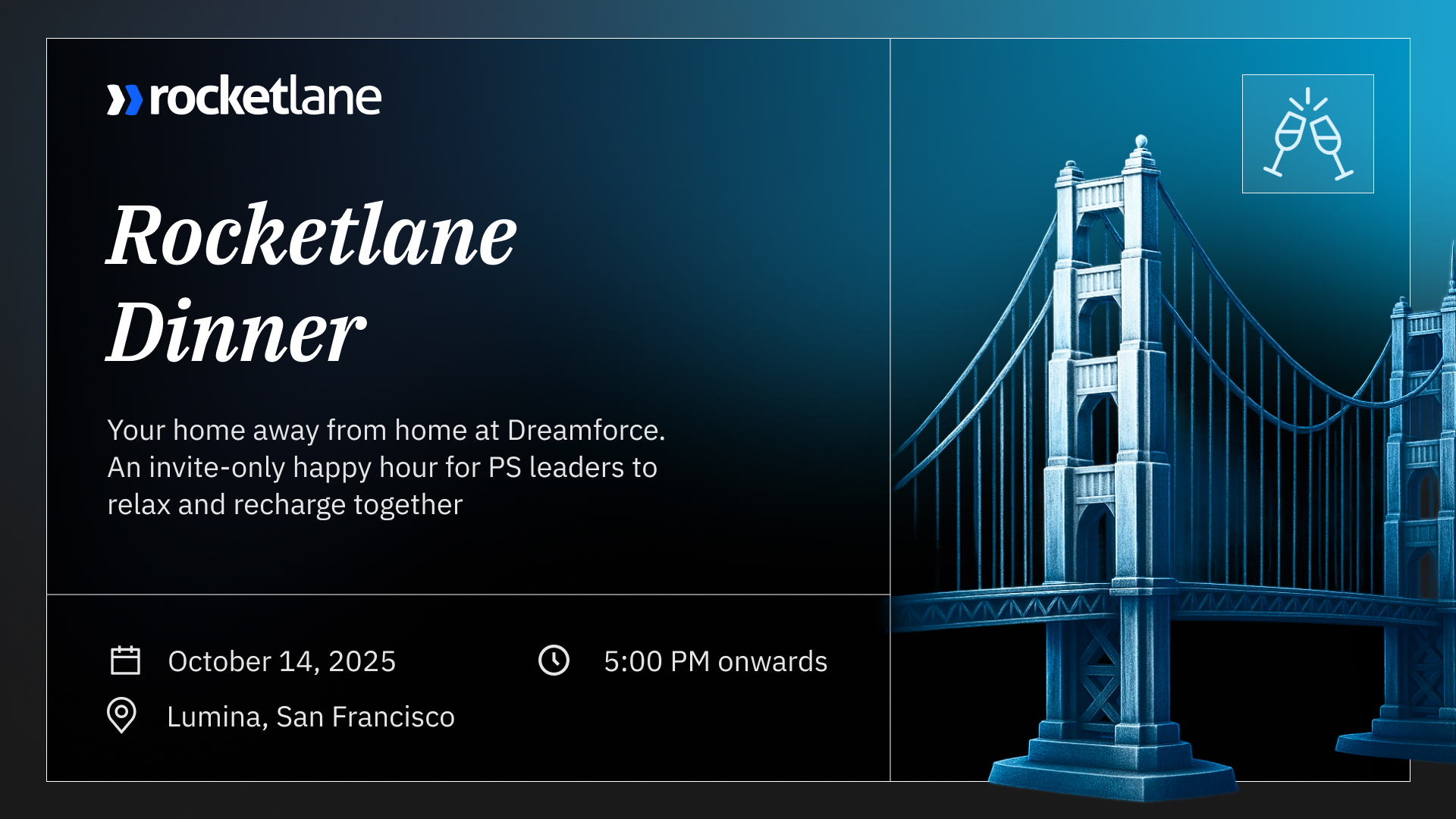 rocketlane

Rocketlane Dinner

Your home away from home at Dreamforce. An invite-only happy hour for PS leaders to relax and recharge together

October 14, 2025

5:00 PM onwards

Lumina, San Francisco